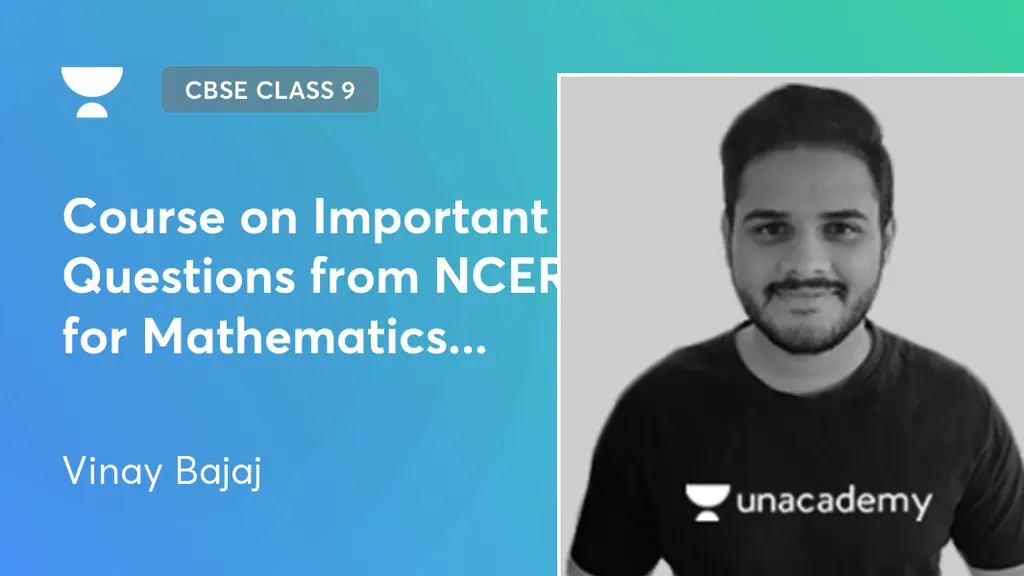 CBSE CLASS 9

Course on Important Questions from NCER for Mathematics...

Vinay Bajaj

unacademy